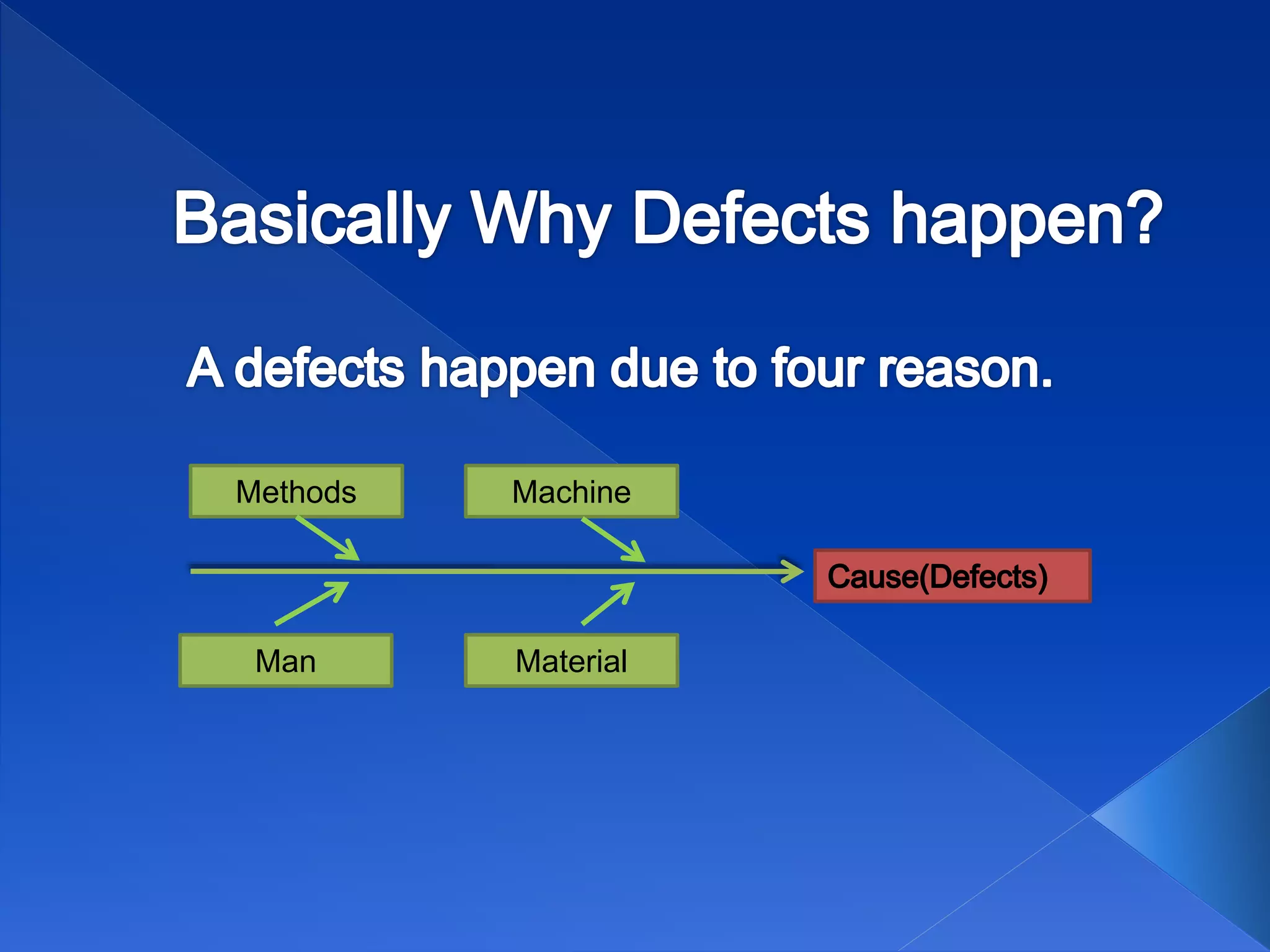 Basically Why Defects happen?

A defects happen due to four reason.

Methods

Machine

Cause(Defects)

Man

Material